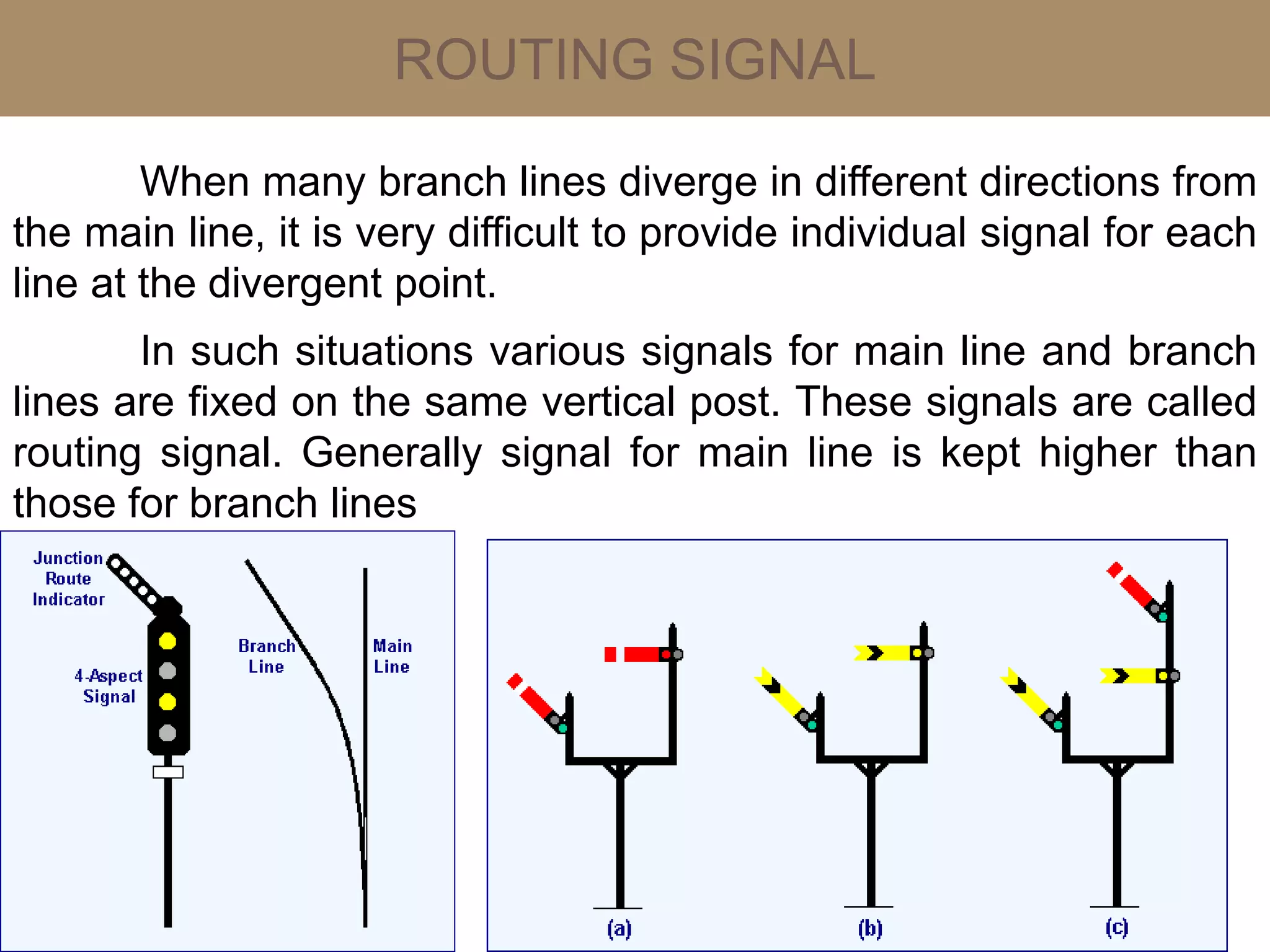 ROUTING SIGNAL

When many branch lines diverge in different directions from the main line, it is very difficult to provide individual signal for each line at the divergent point.

In such situations various signals for main line and branch lines are fixed on the same vertical post. These signals are called routing signal. Generally signal for main line is kept higher than those for branch lines

Junction Route Indicator

4-Aspect Signal

Branch Line

Main Line

(a)

(b)

(c)